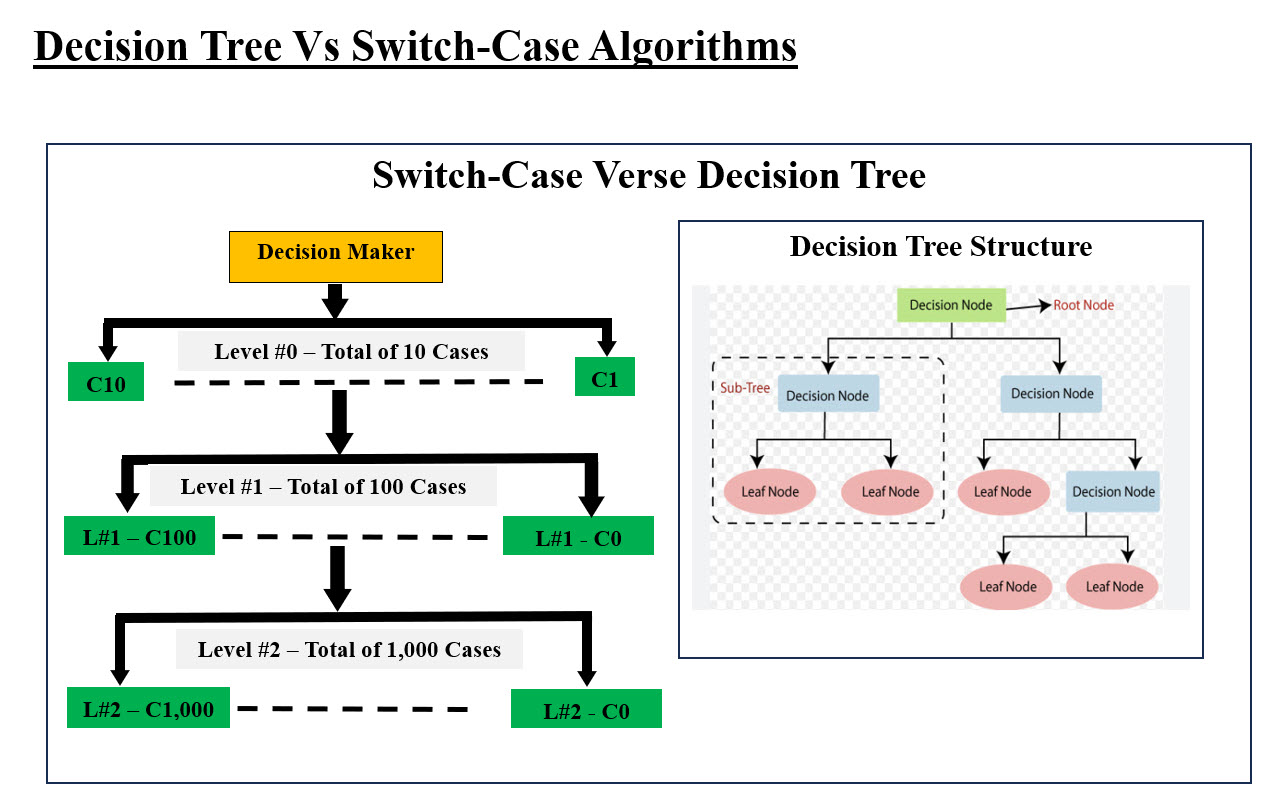 Decision Tree Vs Switch-Case Algorithms

Switch-Case Verse Decision Tree

Decision Maker

Level #0 – Total of 10 Cases

C10

C1

Level #1 – Total of 100 Cases

L#1 – C100

L#1 - C0

Level #2 – Total of 1,000 Cases

L#2 – C1,000

L#2 - C0

Decision Tree Structure

Decision Node

Root Node

Sub-Tree

Decision Node

Decision Node

Leaf Node

Leaf Node

Leaf Node

Decision Node

Leaf Node

Leaf Node